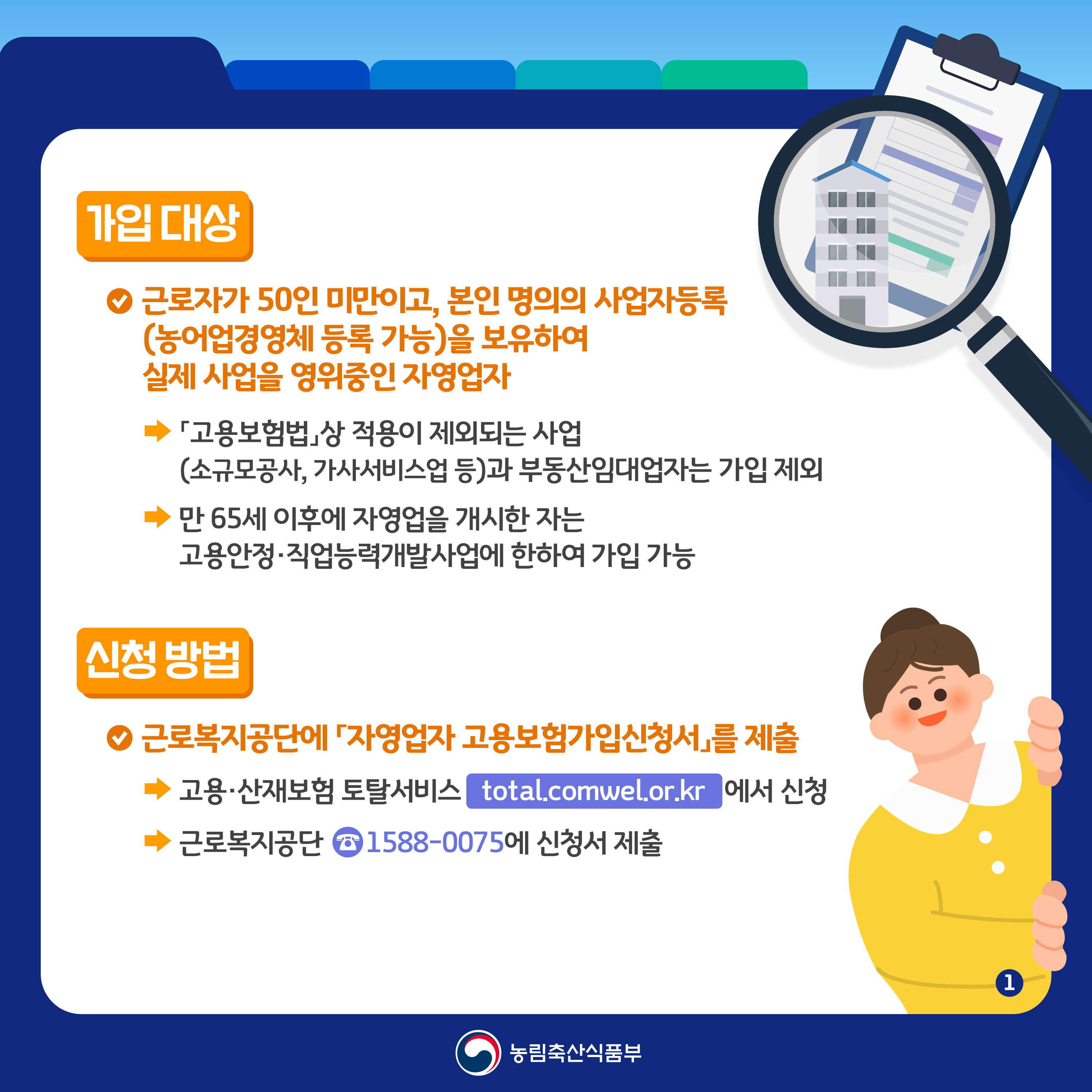 가입 대상

근로자가 50인 미만이고, 본인 명의의 사업자등록 (농어업경영체 등록 가능)을 보유하여 실제 사업을 영위중인 자영업자

「고용보험법」상 적용이 제외되는 사업 (소규모공사, 가사서비스업 등)과 부동산임대업자는 가입 제외

만 65세 이후에 자영업을 개시한 자는 고용안정·직업능력개발사업에 한하여 가입 가능

신청 방법

근로복지공단에 「자영업자 고용보험가입신청서」를 제출

고용·산재보험 토탈서비스 total.comwel.or.kr 에서 신청

근로복지공단 1588-0075에 신청서 제출

1

농림축산식품부